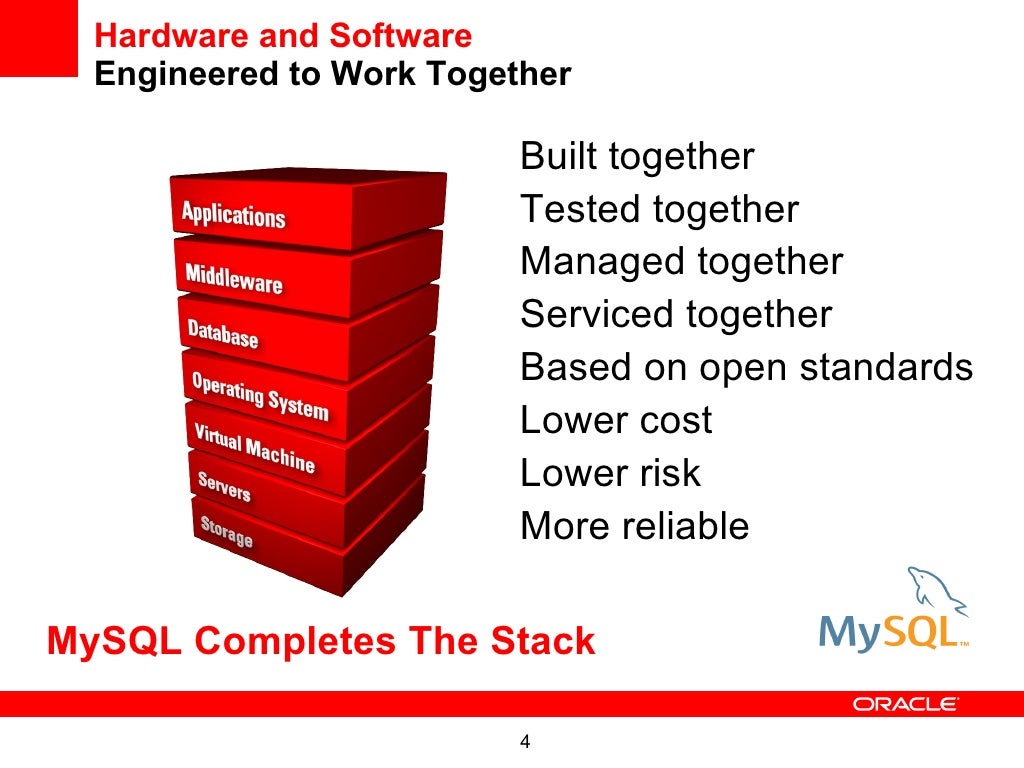 Hardware and Software
Engineered to Work Together

Applications
Middleware
Database
Operating System
Virtual Machine
Servers
Storage

Built together
Tested together
Managed together
Serviced together
Based on open standards
Lower cost
Lower risk
More reliable

MySQL Completes The Stack

MySQL™

ORACLE

4